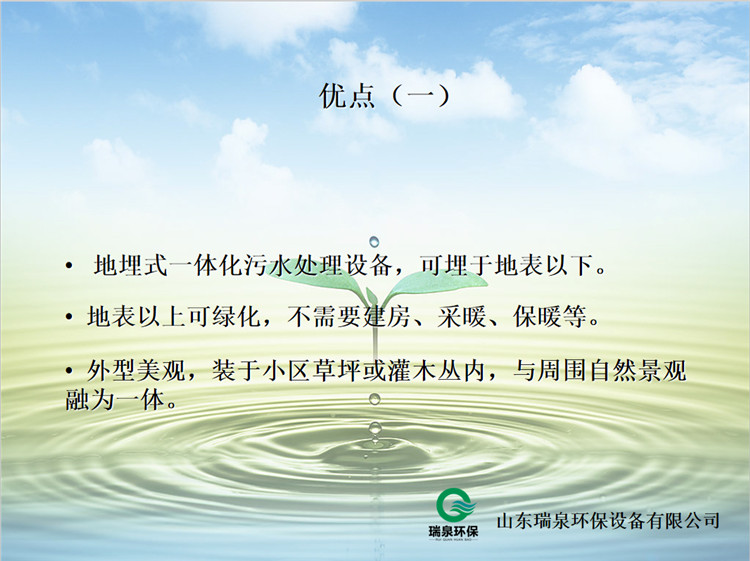 优点（一）

• 地埋式一体化污水处理设备，可埋于地表以下。

• 地表以上可绿化，不需要建房、采暖、保暖等。

• 外型美观，装于小区草坪或灌木丛内，与周围自然景观融为一体。

瑞泉环保
RUI QUAN HUAN BAO

山东瑞泉环保设备有限公司